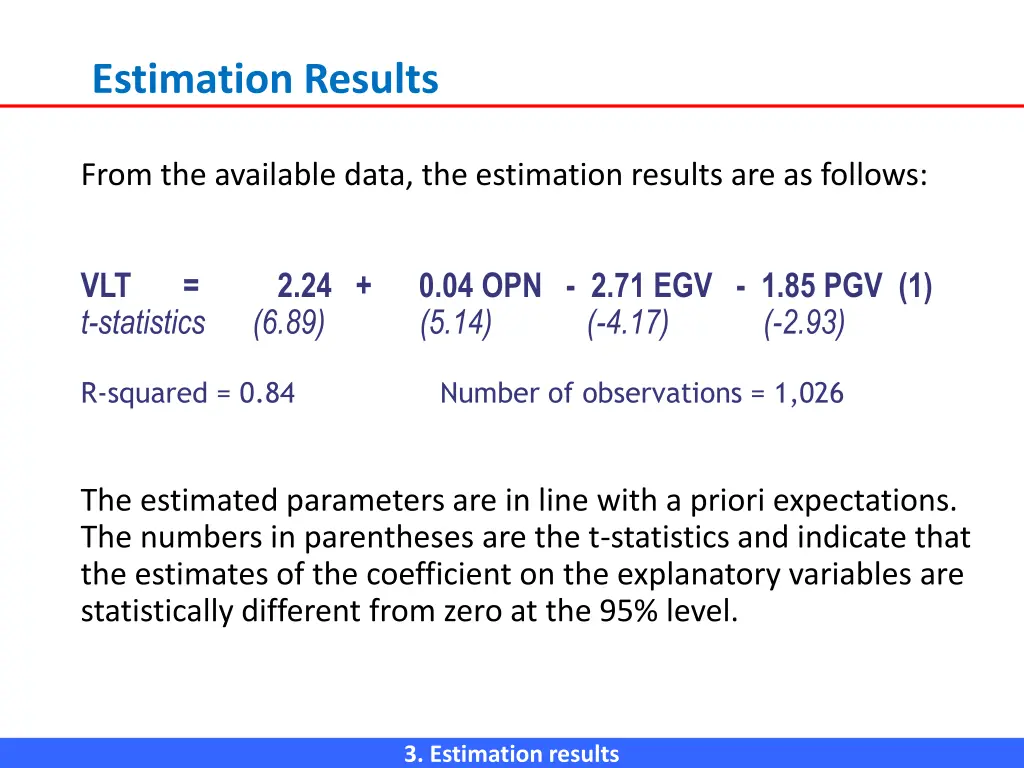 Estimation Results

From the available data, the estimation results are as follows:

VLT = 2.24 + 0.04 OPN - 2.71 EGV - 1.85 PGV (1)
t-statistics (6.89) (5.14) (-4.17) (-2.93)

R-squared = 0.84 Number of observations = 1,026

The estimated parameters are in line with a priori expectations. The numbers in parentheses are the t-statistics and indicate that the estimates of the coefficient on the explanatory variables are statistically different from zero at the 95% level.

3. Estimation results